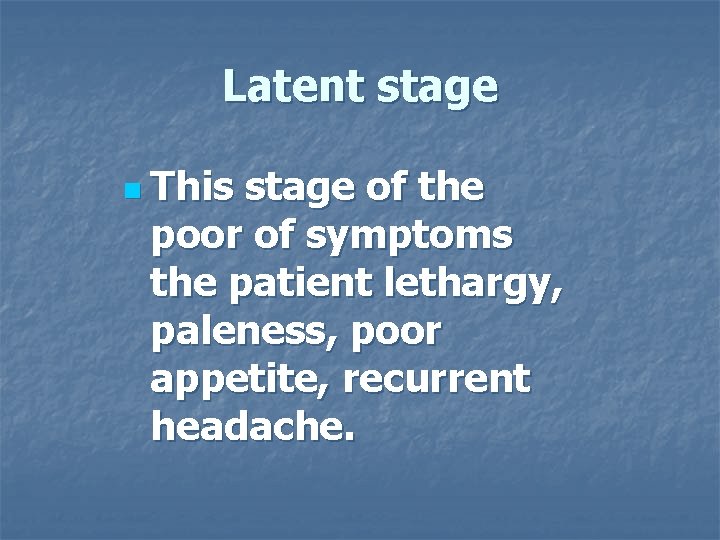 Latent stage

This stage of the poor of symptoms the patient lethargy, paleness, poor appetite, recurrent headache.